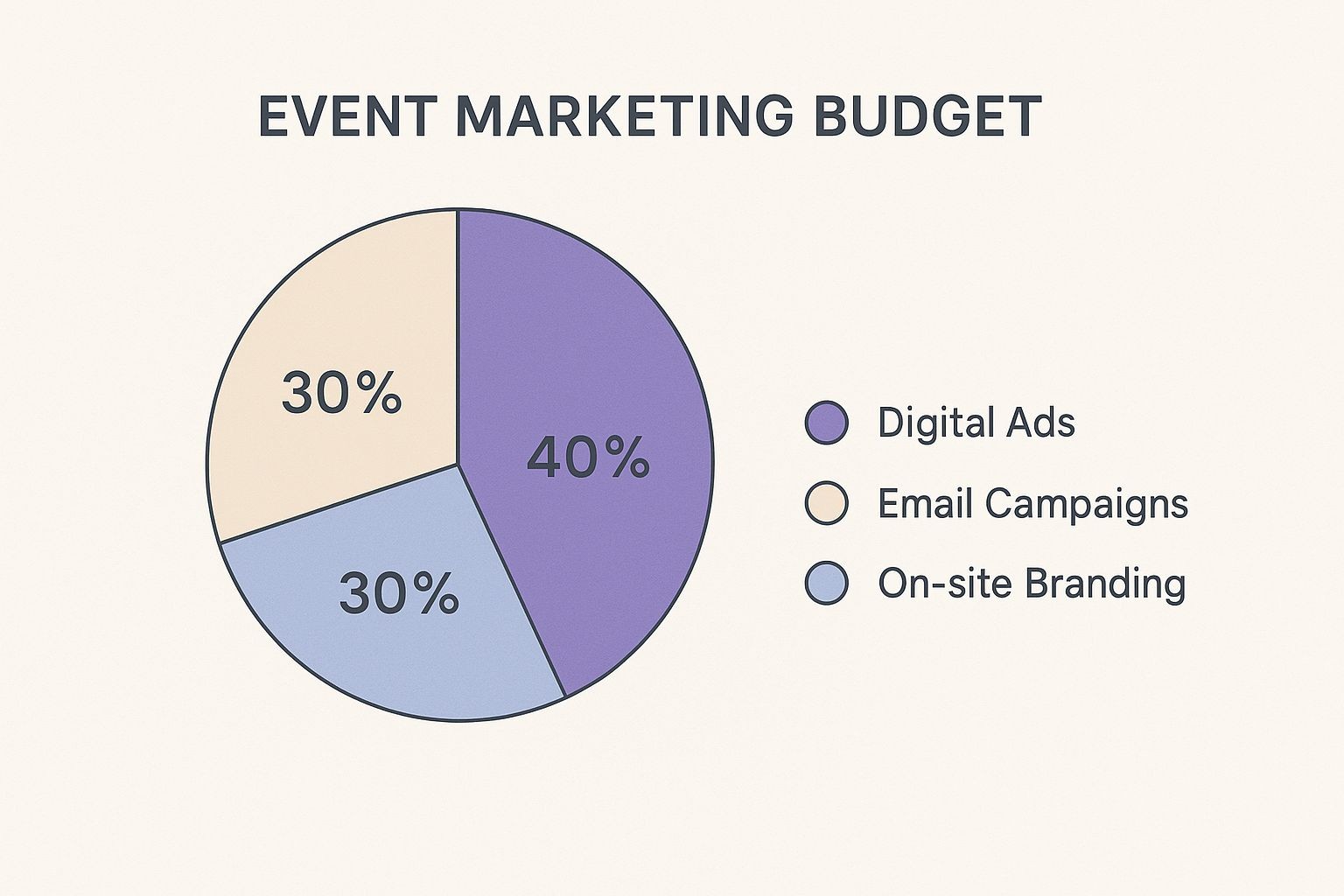 EVENT MARKETING BUDGET

30%

40%

30%

Digital Ads

Email Campaigns

On-site Branding